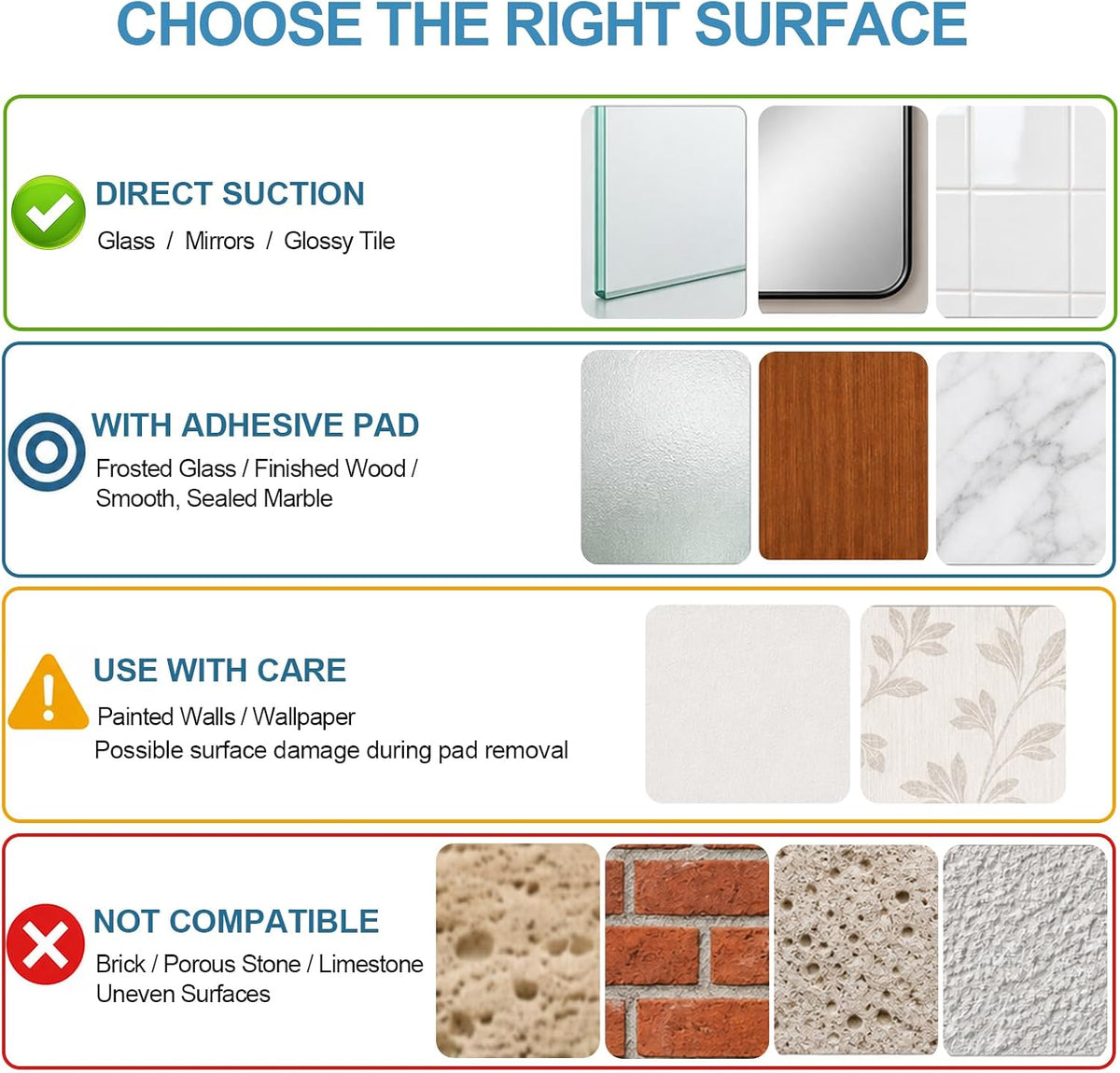 CHOOSE THE RIGHT SURFACE

DIRECT SUCTION

Glass / Mirrors / Glossy Tile

WITH ADHESIVE PAD

Frosted Glass / Finished Wood /
Smooth, Sealed Marble

USE WITH CARE

Painted Walls / Wallpaper
Possible surface damage during pad removal

NOT COMPATIBLE

Brick / Porous Stone / Limestone
Uneven Surfaces